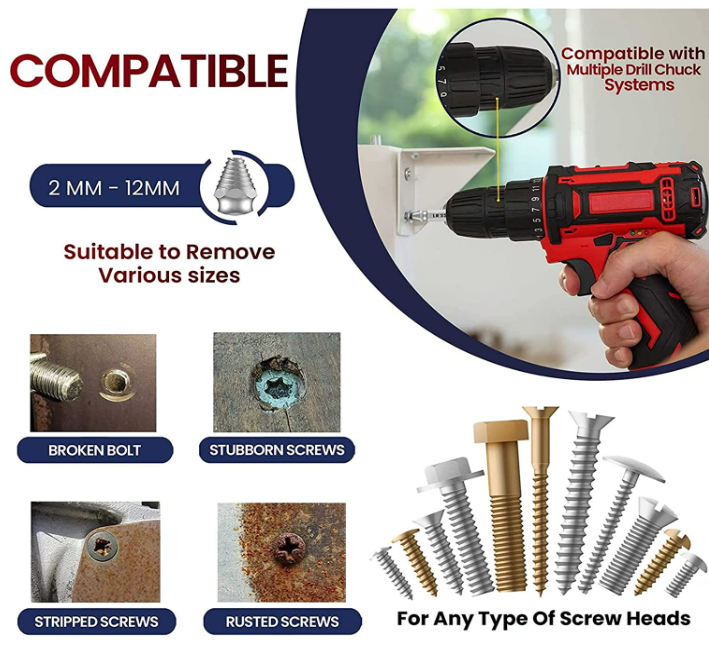 COMPATIBLE

Compatible with Multiple Drill Chuck Systems

2 MM - 12MM

Suitable to Remove Various sizes

BROKEN BOLT

STUBBORN SCREWS

STRIPPED SCREWS

RUSTED SCREWS

For Any Type Of Screw Heads